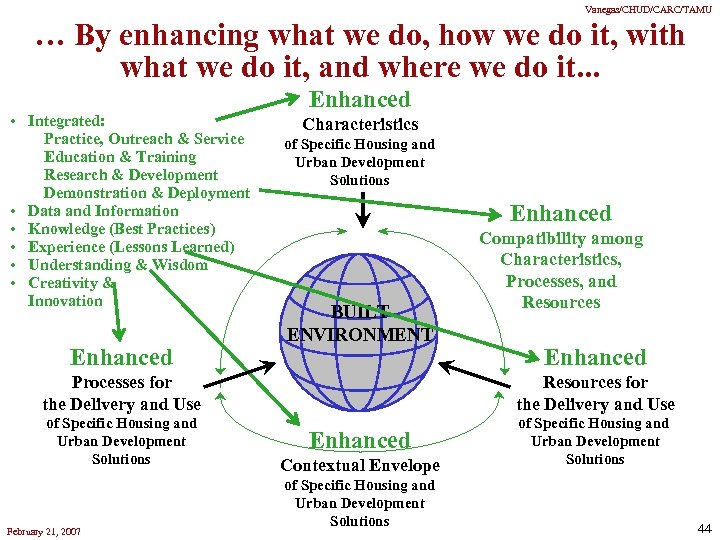 Vanegas/CHUD/CARC/TAMU

… By enhancing what we do, how we do it, with what we do it, and where we do it...

• Integrated:
Practice, Outreach & Service
Education & Training
Research & Development
Demonstration & Deployment
• Data and Information
• Knowledge (Best Practices)
• Experience (Lessons Learned)
• Understanding & Wisdom
• Creativity & Innovation

Enhanced
Characteristics
of Specific Housing and Urban Development Solutions

Enhanced
Compatibility among Characteristics, Processes, and Resources

BUILT ENVIRONMENT

Enhanced
Processes for the Delivery and Use
of Specific Housing and Urban Development Solutions

Enhanced
Resources for the Delivery and Use
of Specific Housing and Urban Development Solutions

Enhanced
Contextual Envelope
of Specific Housing and Urban Development Solutions

February 21, 2007

44